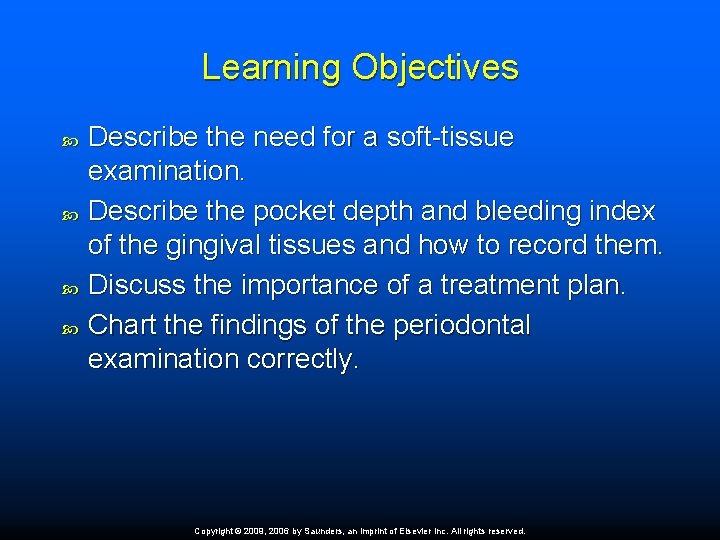 Learning Objectives

Describe the need for a soft-tissue examination.

Describe the pocket depth and bleeding index of the gingival tissues and how to record them.

Discuss the importance of a treatment plan.

Chart the findings of the periodontal examination correctly.

Copyright © 2009, 2006 by Saunders, an imprint of Elsevier Inc. All rights reserved.